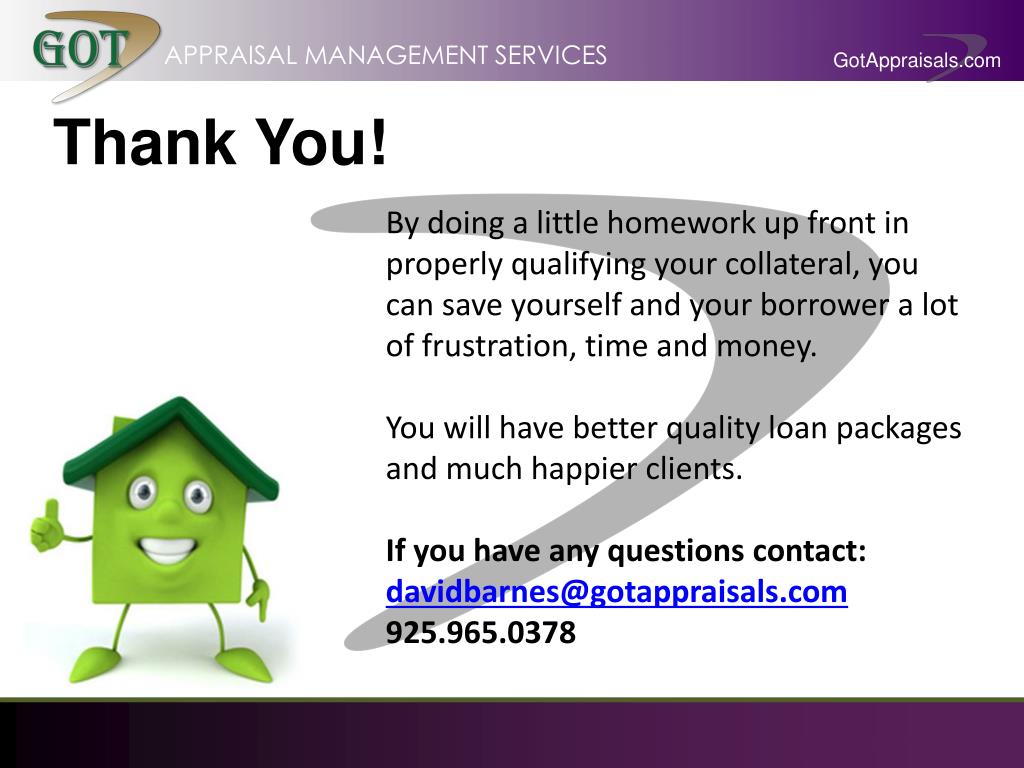 GOT APPRAISAL MANAGEMENT SERVICES

GotAppraisals.com

Thank You!

By doing a little homework up front in properly qualifying your collateral, you can save yourself and your borrower a lot of frustration, time and money.

You will have better quality loan packages and much happier clients.

If you have any questions contact:
davidbarnes@gotappraisals.com
925.965.0378